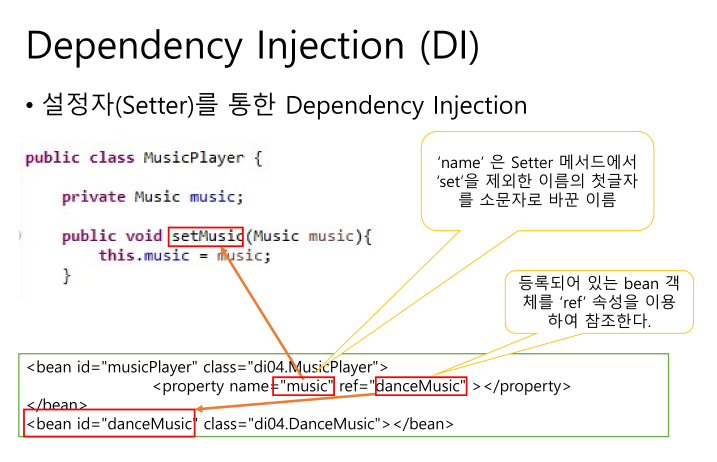 Dependency Injection (DI)

• 설정자(Setter)를 통한 Dependency Injection

public class MusicPlayer {

    private Music music;

    public void setMusic(Music music){
        this.music = music;
    }

'name' 은 Setter 메서드에서 'set'을 제외한 이름의 첫글자를 소문자로 바꾼 이름

등록되어 있는 bean 객체를 'ref' 속성을 이용하여 참조한다.

<bean id="musicPlayer" class="di04.MusicPlayer">
<property name="music" ref="danceMusic" ></property>
</bean>
<bean id="danceMusic" class="di04.DanceMusic"></bean>